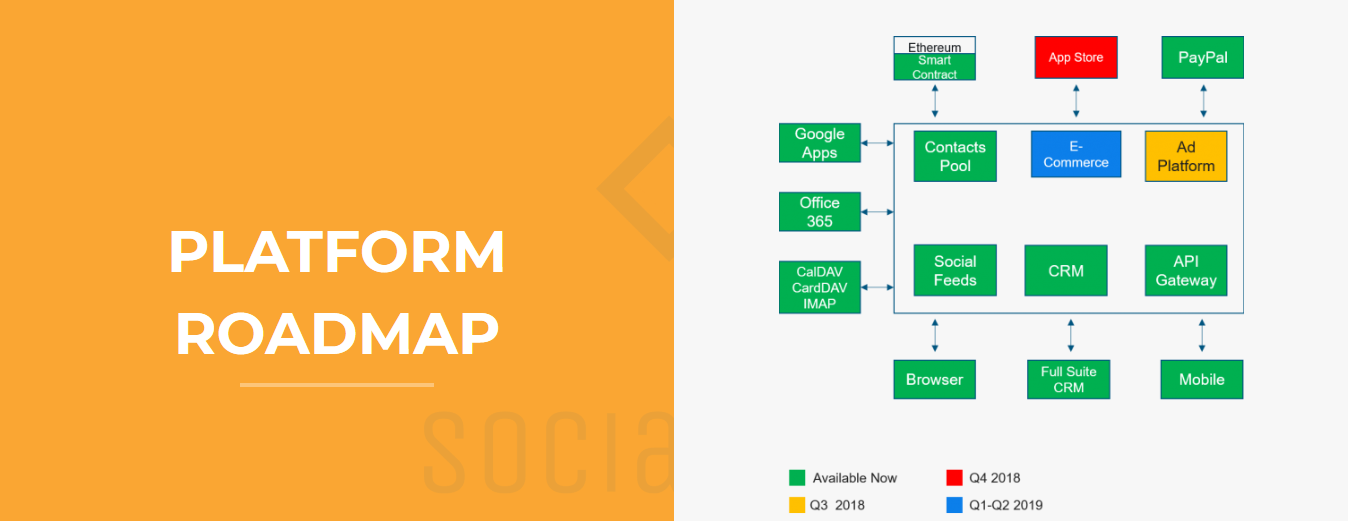 PLATFORM ROADMAP

socia

Ethereum
Smart Contract

App Store

PayPal

Google Apps

Office 365

CalDAV
CardDAV
IMAP

Contacts Pool

E-Commerce

Ad Platform

Social Feeds

CRM

API Gateway

Browser

Full Suite CRM

Mobile

Available Now
Q4 2018
Q3 2018
Q1-Q2 2019